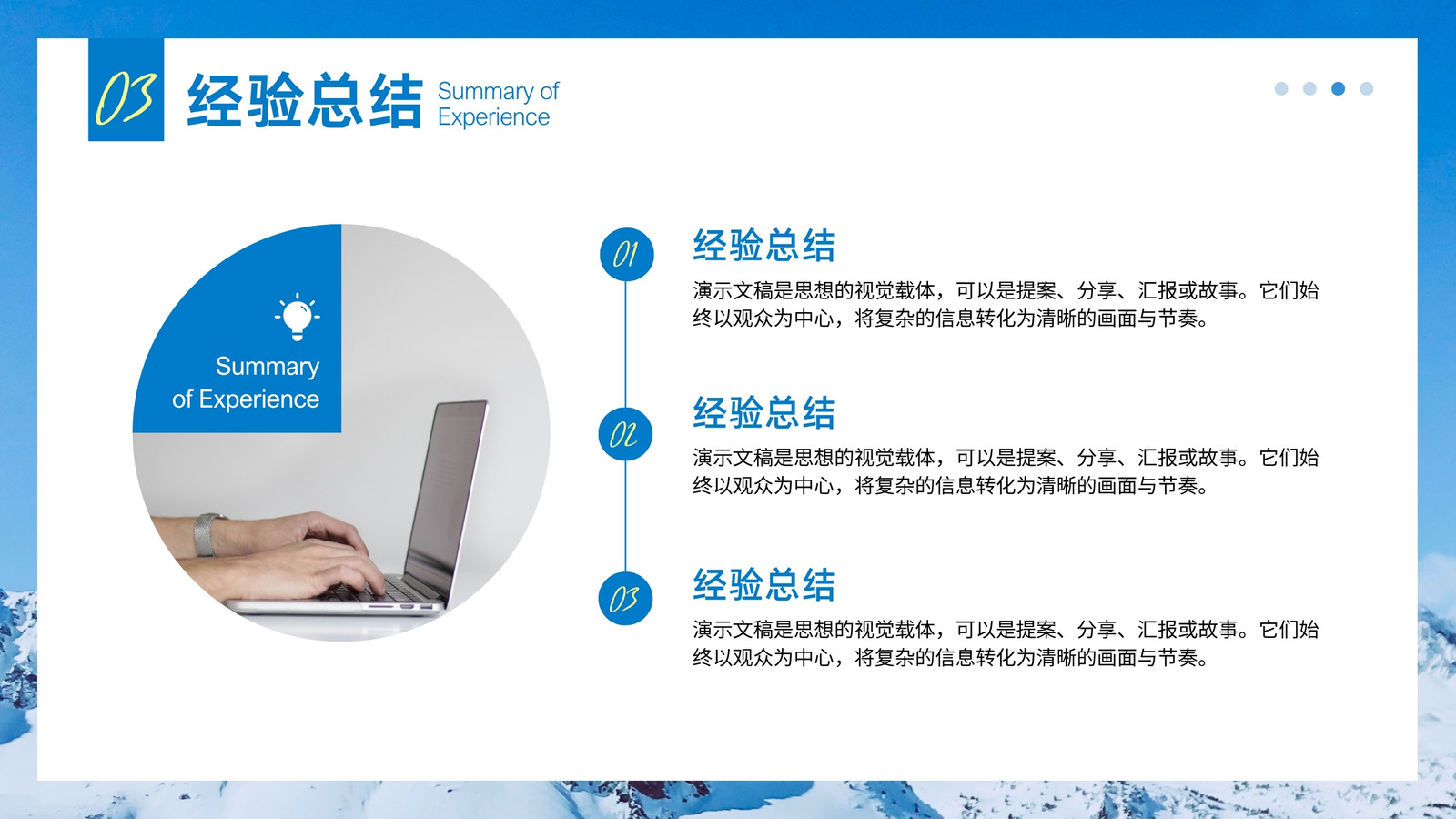 03 经验总结 Summary of Experience

Summary of Experience

01
经验总结
演示文稿是思想的视觉载体，可以是提案、分享、汇报或故事。它们始终以观众为中心，将复杂的信息转化为清晰的画面与节奏。

02
经验总结
演示文稿是思想的视觉载体，可以是提案、分享、汇报或故事。它们始终以观众为中心，将复杂的信息转化为清晰的画面与节奏。

03
经验总结
演示文稿是思想的视觉载体，可以是提案、分享、汇报或故事。它们始终以观众为中心，将复杂的信息转化为清晰的画面与节奏。